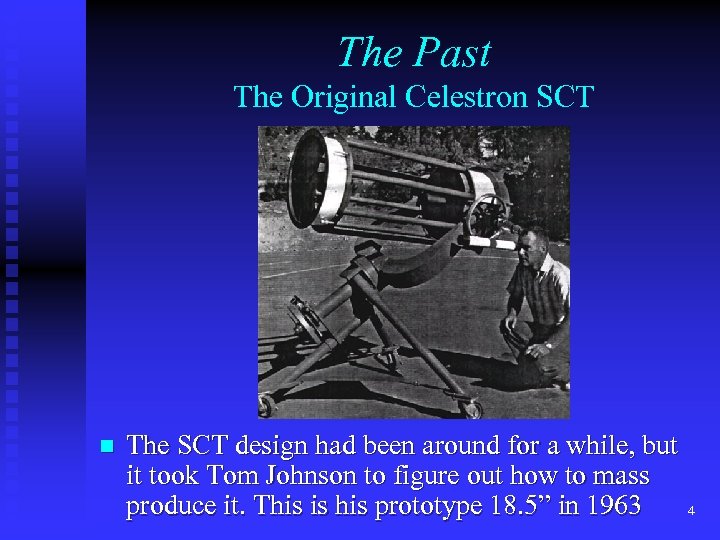 The Past
The Original Celestron SCT

The SCT design had been around for a while, but it took Tom Johnson to figure out how to mass produce it. This is his prototype 18.5” in 1963

4